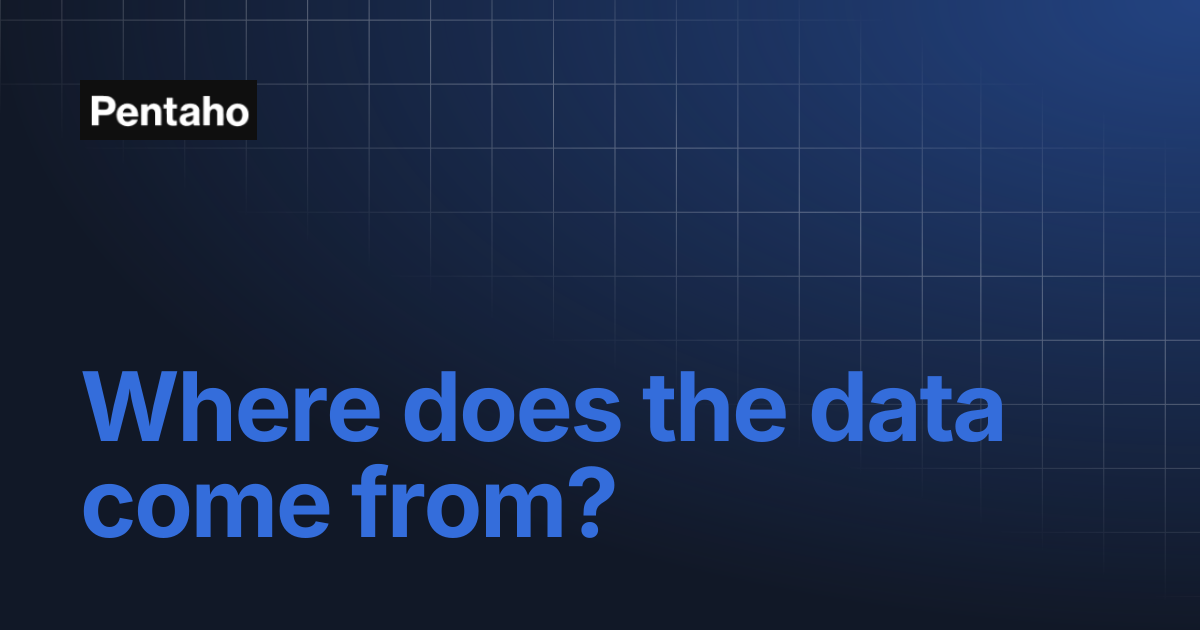 Pentaho

Where does the data come from?